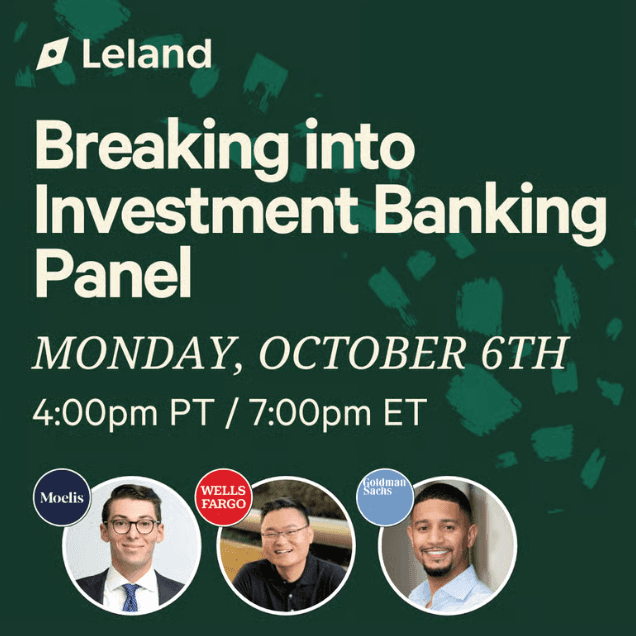 Leland

Breaking into Investment Banking Panel

MONDAY, OCTOBER 6TH

4:00pm PT / 7:00pm ET

Moelis

WELLS FARGO

Goldman Sachs